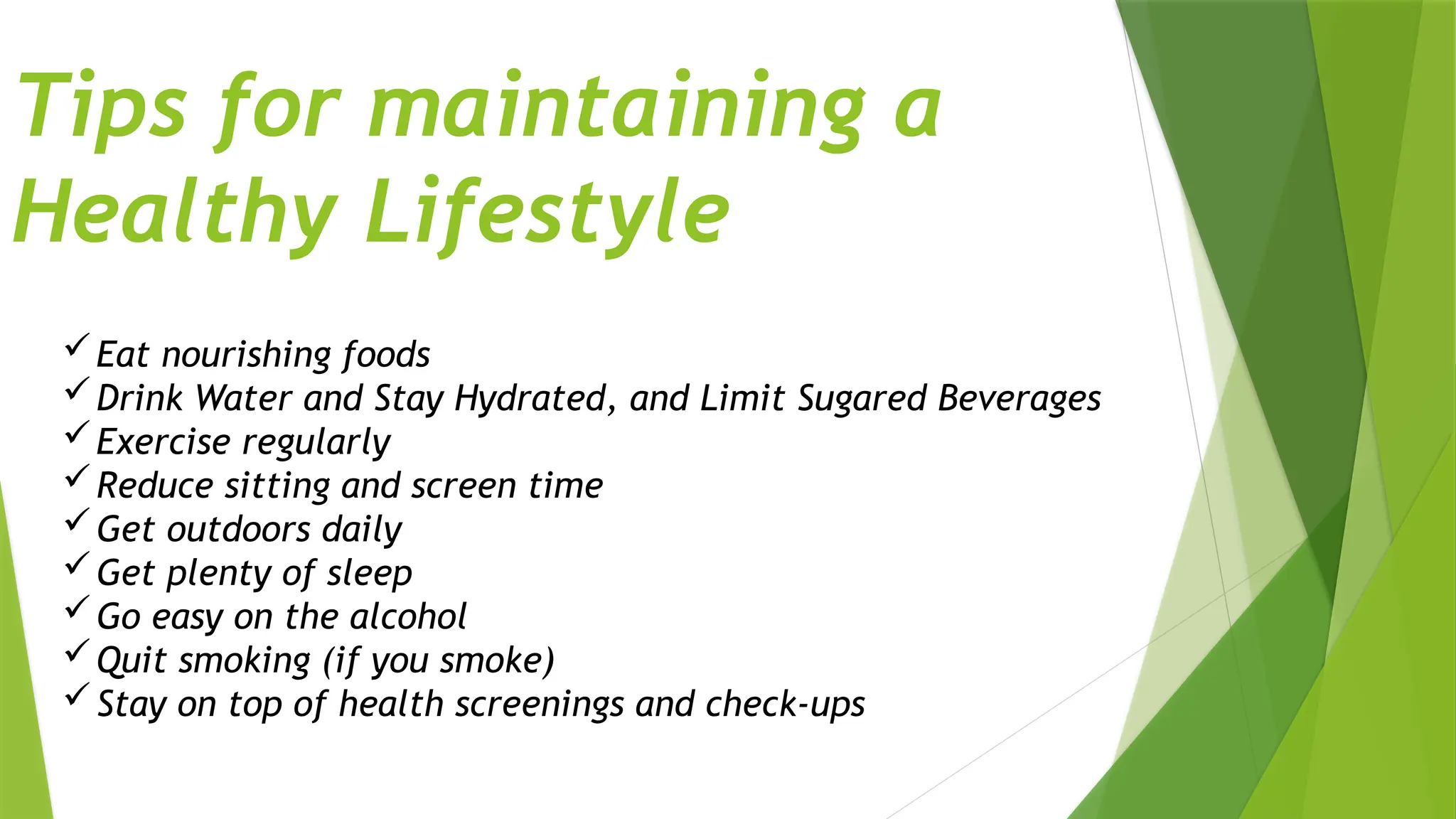 Tips for maintaining a Healthy Lifestyle

✓ Eat nourishing foods
✓ Drink Water and Stay Hydrated, and Limit Sugared Beverages
✓ Exercise regularly
✓ Reduce sitting and screen time
✓ Get outdoors daily
✓ Get plenty of sleep
✓ Go easy on the alcohol
✓ Quit smoking (if you smoke)
✓ Stay on top of health screenings and check-ups